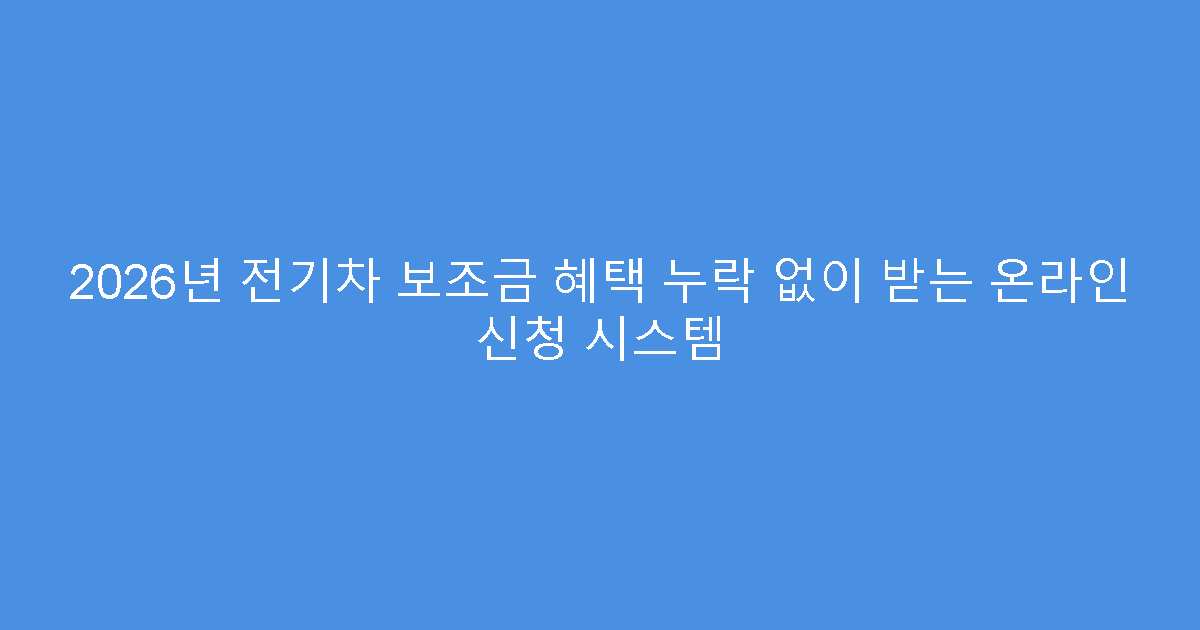 2026년 전기차 보조금 혜택 누락 없이 받는 온라인 신청 시스템